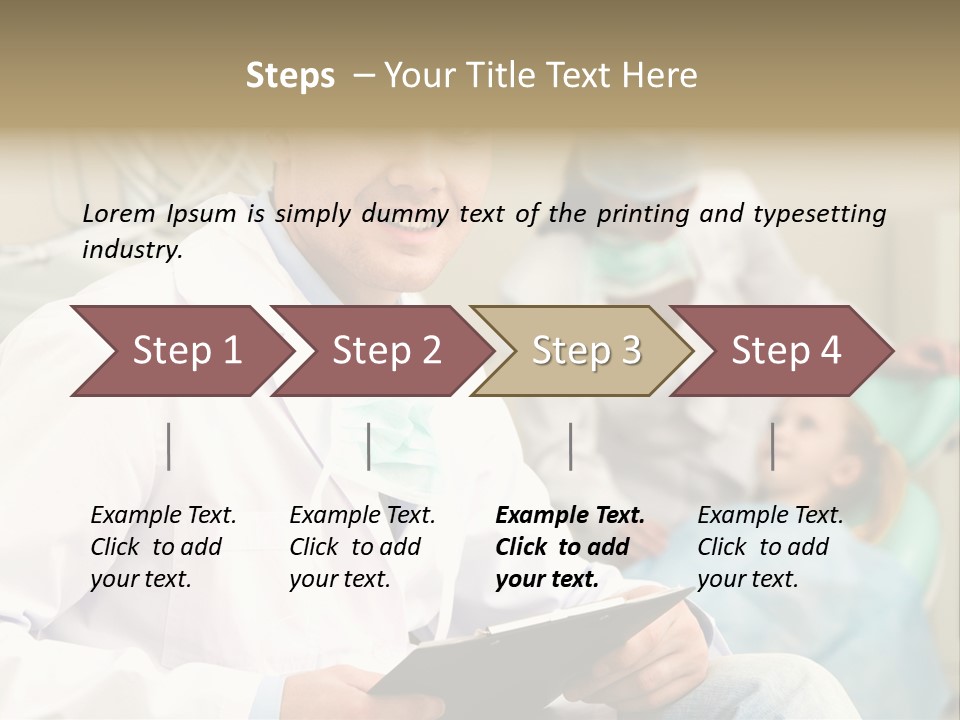 Steps – Your Title Text Here

Lorem Ipsum is simply dummy text of the printing and typesetting industry.

Step 1

Step 2

Step 3

Step 4

Example Text. Click to add your text.

Example Text. Click to add your text.

Example Text. Click to add your text.

Example Text. Click to add your text.